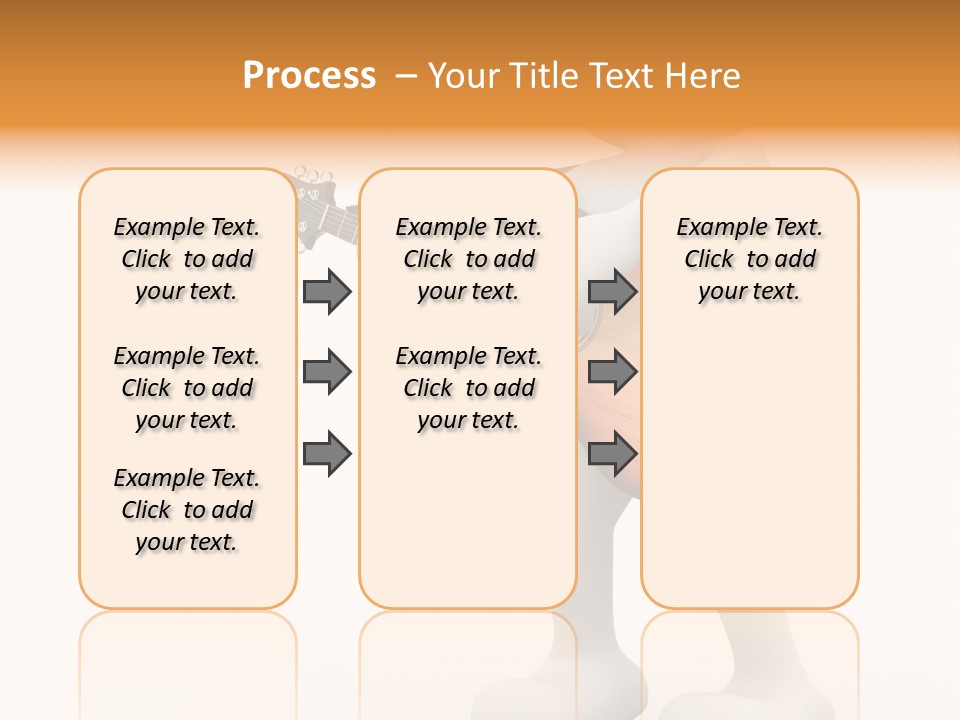 Process – Your Title Text Here

Example Text. Click to add your text.

Example Text. Click to add your text.

Example Text. Click to add your text.

Example Text. Click to add your text.

Example Text. Click to add your text.

Example Text. Click to add your text.